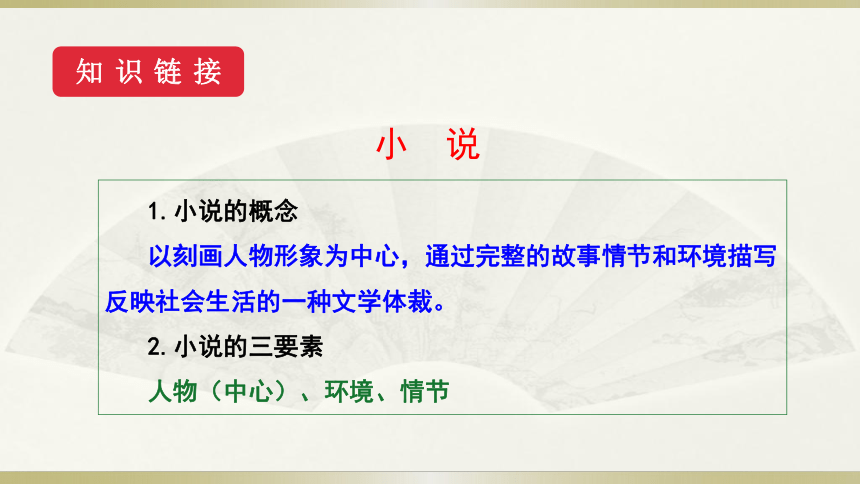 知识链接

小 说

1. 小说的概念

以刻画人物形象为中心，通过完整的故事情节和环境描写反映社会生活的一种文学体裁。

2. 小说的三要素

人物（中心）、环境、情节